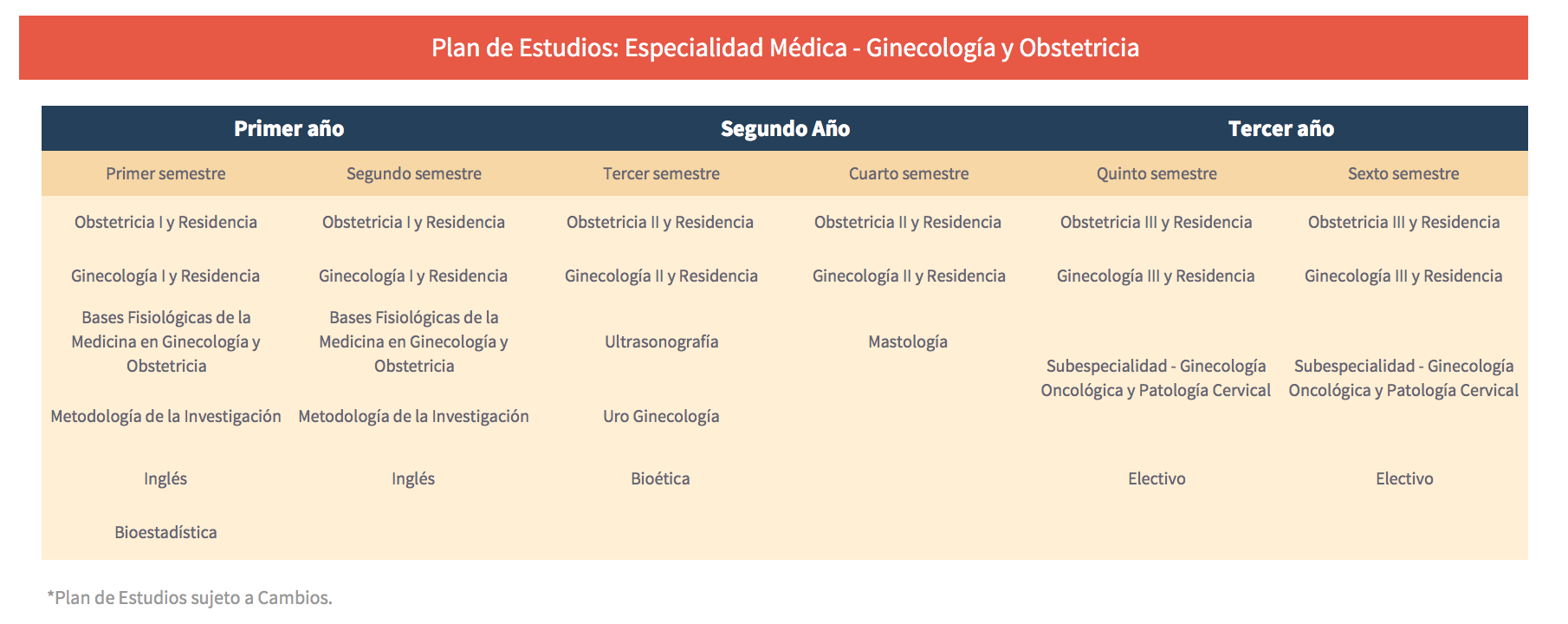 Plan de Estudios: Especialidad Médica - Ginecología y Obstetricia

| Primer año | | Segundo Año | | Tercer año | |
|---|---|---|---|---|---|
| Primer semestre | Segundo semestre | Tercer semestre | Cuarto semestre | Quinto semestre | Sexto semestre |
| Obstetricia I y Residencia | Obstetricia I y Residencia | Obstetricia II y Residencia | Obstetricia II y Residencia | Obstetricia III y Residencia | Obstetricia III y Residencia |
| Ginecología I y Residencia | Ginecología I y Residencia | Ginecología II y Residencia | Ginecología II y Residencia | Ginecología III y Residencia | Ginecología III y Residencia |
| Bases Fisiológicas de la Medicina en Ginecología y Obstetricia | Bases Fisiológicas de la Medicina en Ginecología y Obstetricia | Ultrasonografía | Mastología | Subespecialidad - Ginecología Oncológica y Patología Cervical | Subespecialidad - Ginecología Oncológica y Patología Cervical |
| Metodología de la Investigación | Metodología de la Investigación | Uro Ginecología | | | |
| Inglés | Inglés | Bioética | | Electivo | Electivo |
| Bioestadística | | | | | |

*Plan de Estudios sujeto a Cambios.